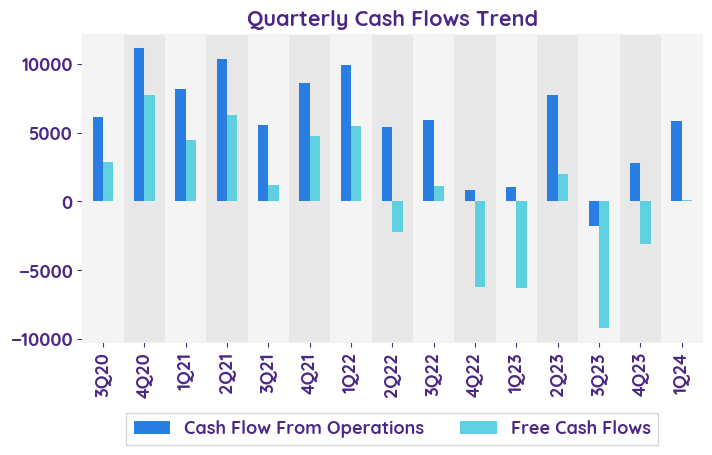 Quarterly Cash Flows Trend

10000
5000
0
−5000
−10000

3Q20
4Q20
1Q21
2Q21
3Q21
4Q21
1Q22
2Q22
3Q22
4Q22
1Q23
2Q23
3Q23
4Q23
1Q24

Cash Flow From Operations
Free Cash Flows